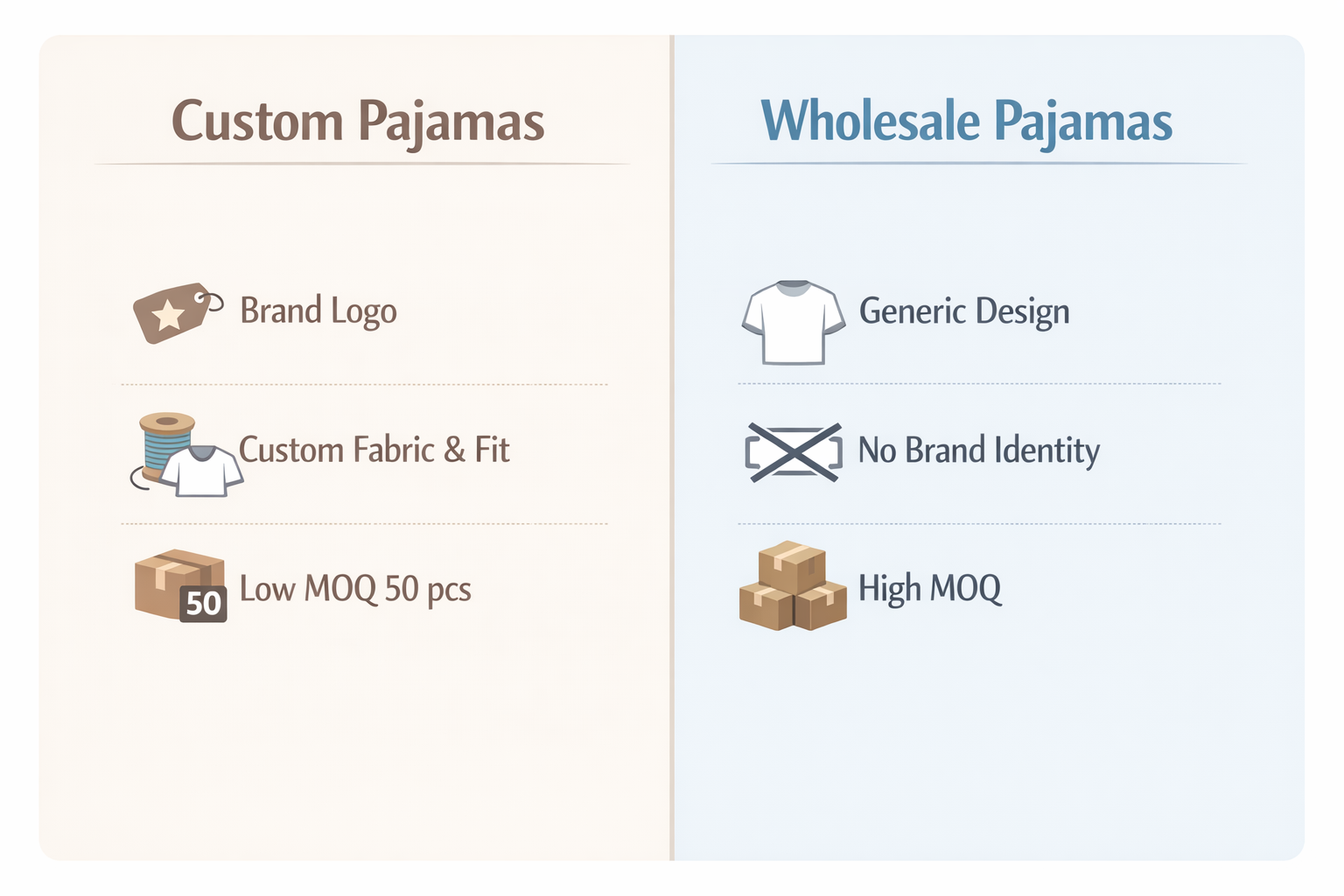 Custom Pajamas

Brand Logo

Custom Fabric & Fit

50 Low MOQ 50 pcs

Wholesale Pajamas

Generic Design

No Brand Identity

High MOQ